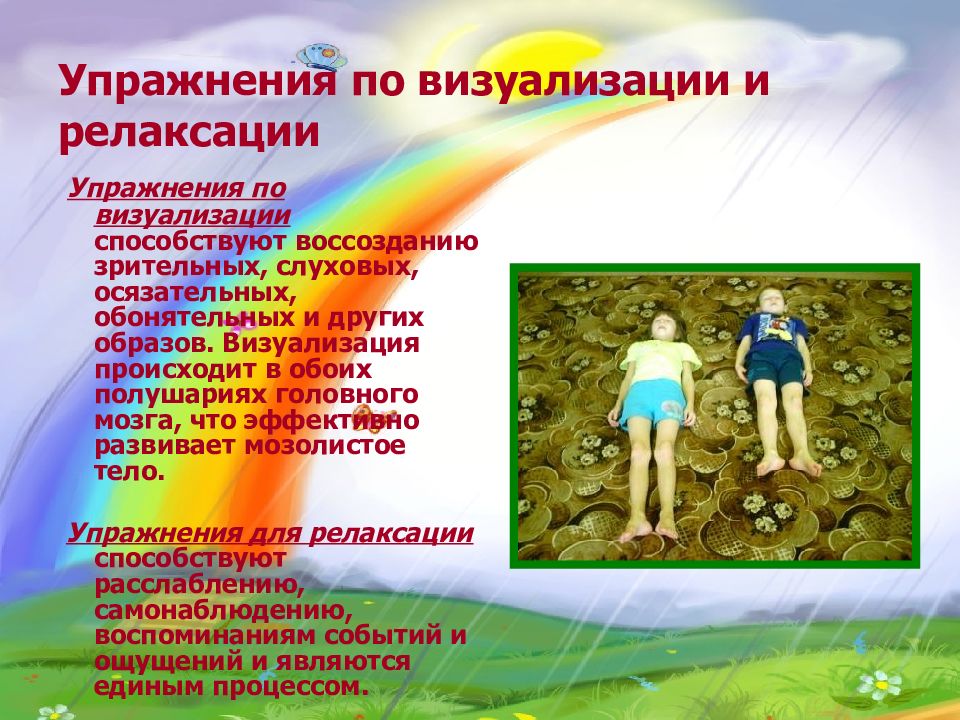 Упражнения по визуализации и релаксации

Упражнения по визуализации способствуют воссозданию зрительных, слуховых, осязательных, обонятельных и других образов. Визуализация происходит в обоих полушариях головного мозга, что эффективно развивает мозолистое тело.

Упражнения для релаксации способствуют расслаблению, самонаблюдению, воспоминаниям событий и ощущений и являются единым процессом.